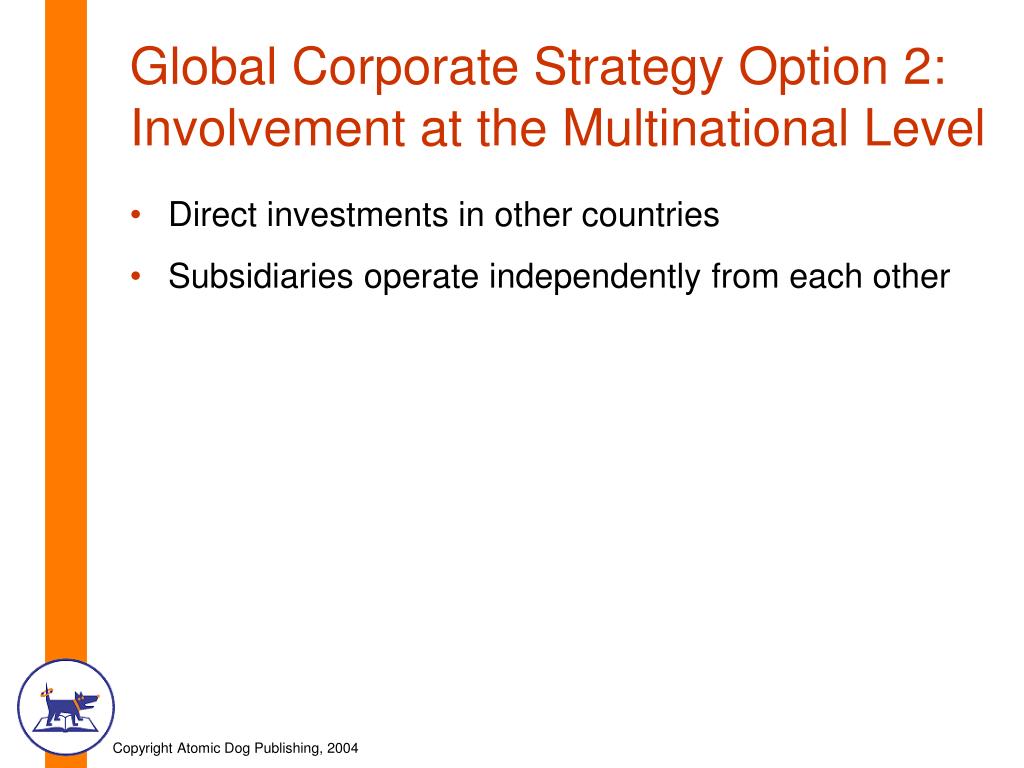 Global Corporate Strategy Option 2: Involvement at the Multinational Level

• Direct investments in other countries
• Subsidiaries operate independently from each other

Copyright Atomic Dog Publishing, 2004